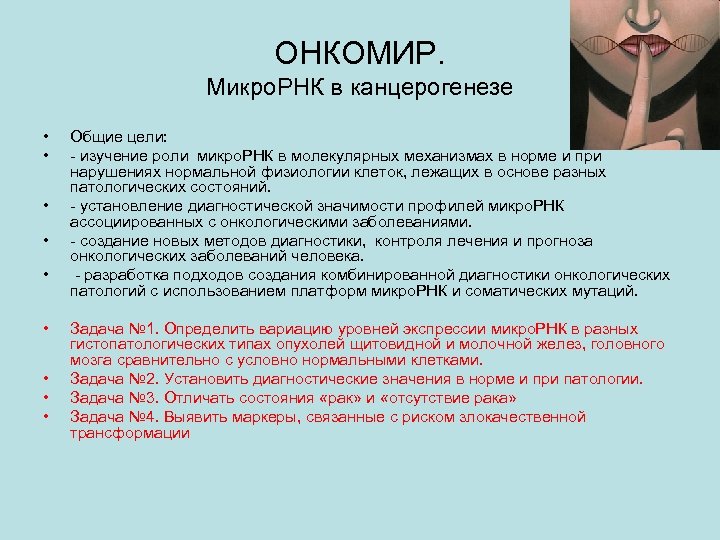 ОНКОМИР.
МикроРНК в канцерогенезе

• Общие цели:
• - изучение роли микроРНК в молекулярных механизмах в норме и при нарушениях нормальной физиологии клеток, лежащих в основе разных патологических состояний.
• - установление диагностической значимости профилей микроРНК ассоциированных с онкологическими заболеваниями.
• - создание новых методов диагностики, контроля лечения и прогноза онкологических заболеваний человека.
• - разработка подходов создания комбинированной диагностики онкологических патологий с использованием платформ микроРНК и соматических мутаций.

• Задача №1. Определить вариацию уровней экспрессии микроРНК в разных гистопатологических типах опухолей щитовидной и молочной желез, головного мозга сравнительно с условно нормальными клетками.
• Задача №2. Установить диагностические значения в норме и при патологии.
• Задача №3. Отличать состояния «рак» и «отсутствие рака»
• Задача №4. Выявить маркеры, связанные с риском злокачественной трансформации